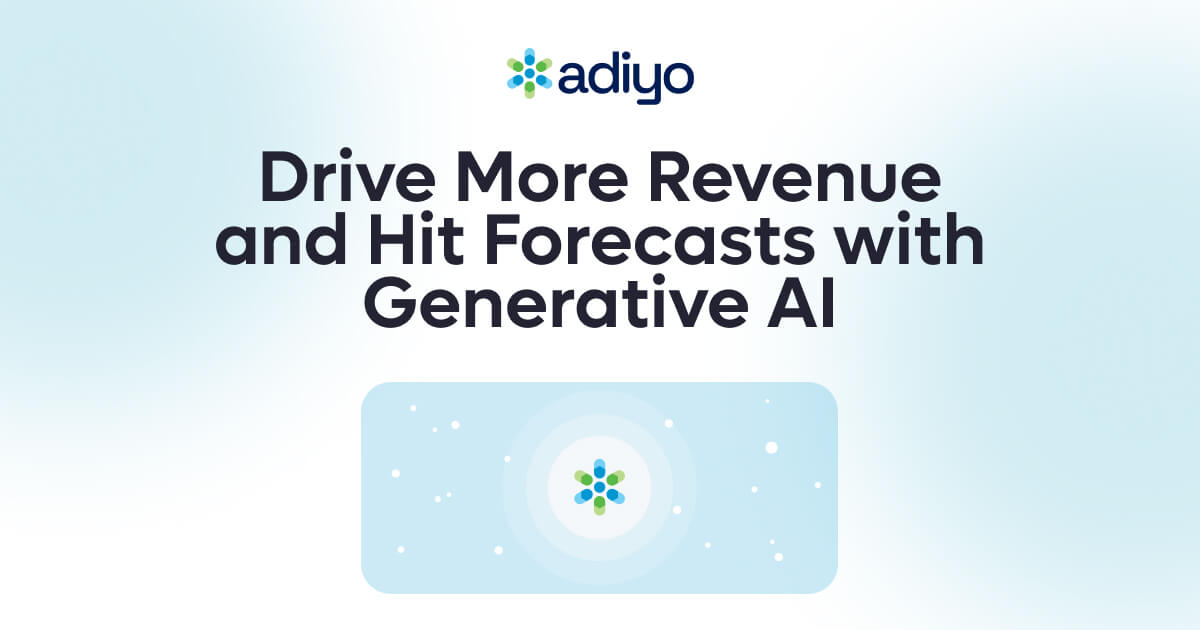 adiyo

Drive More Revenue and Hit Forecasts with Generative AI